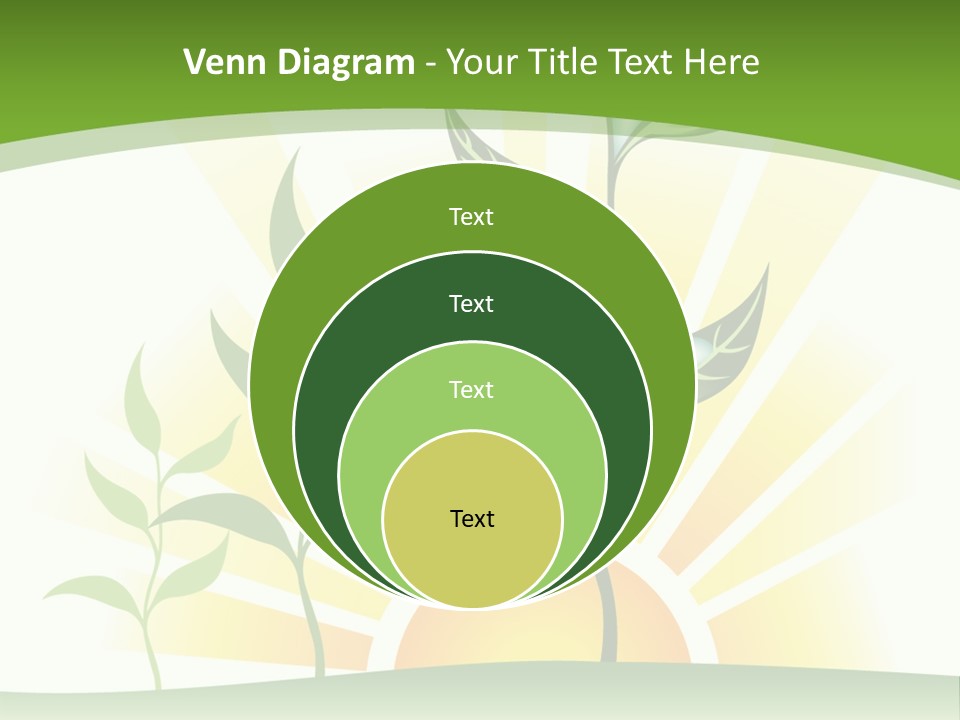 Venn Diagram - Your Title Text Here

Text

Text

Text

Text